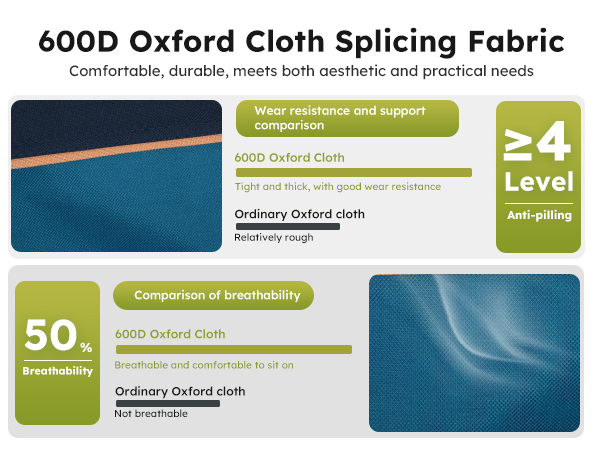 600D Oxford Cloth Splicing Fabric

Comfortable, durable, meets both aesthetic and practical needs

Wear resistance and support comparison

600D Oxford Cloth

Tight and thick, with good wear resistance

Ordinary Oxford cloth

Relatively rough

≥4 Level

Anti-pilling

50%

Breathability

Comparison of breathability

600D Oxford Cloth

Breathable and comfortable to sit on

Ordinary Oxford cloth

Not breathable